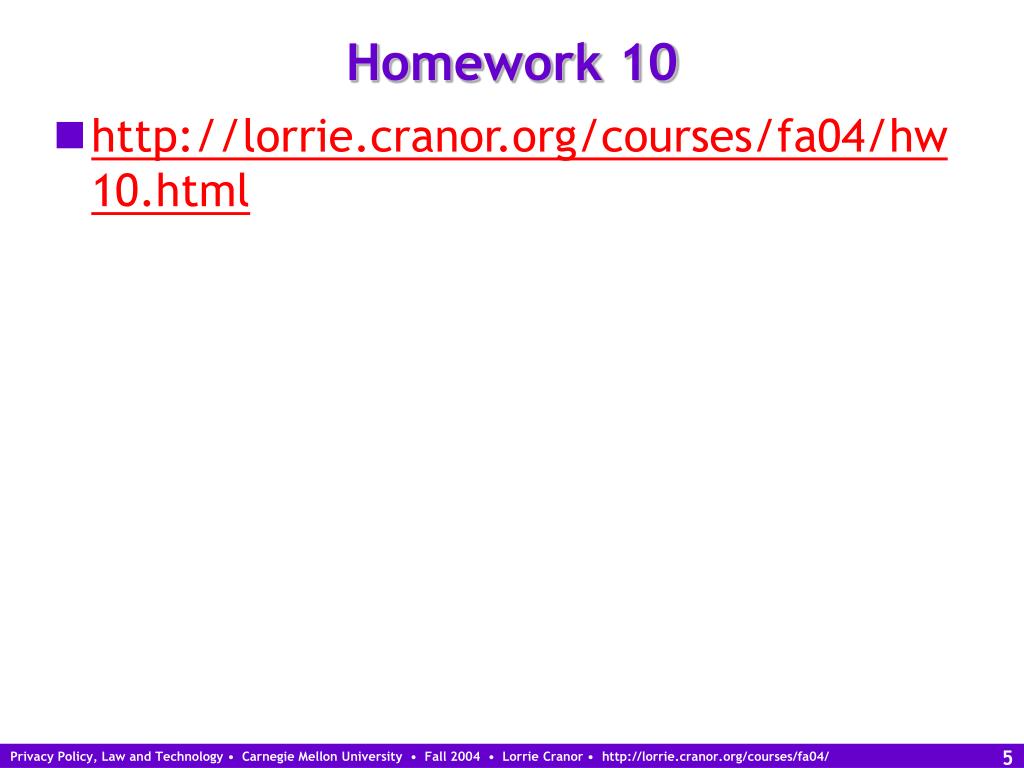 Homework 10

http://lorrie.cranor.org/courses/fa04/hw10.html

Privacy Policy, Law and Technology • Carnegie Mellon University • Fall 2004 • Lorrie Cranor • http://lorrie.cranor.org/courses/fa04/

5